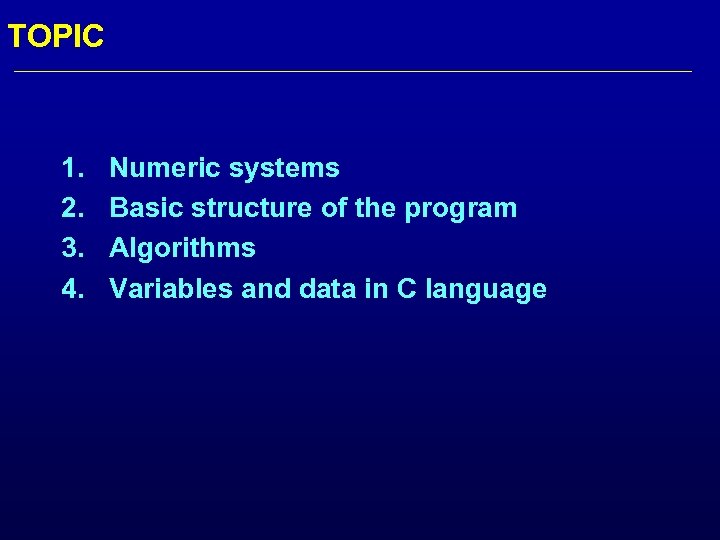 TOPIC

1. Numeric systems
2. Basic structure of the program
3. Algorithms
4. Variables and data in C language